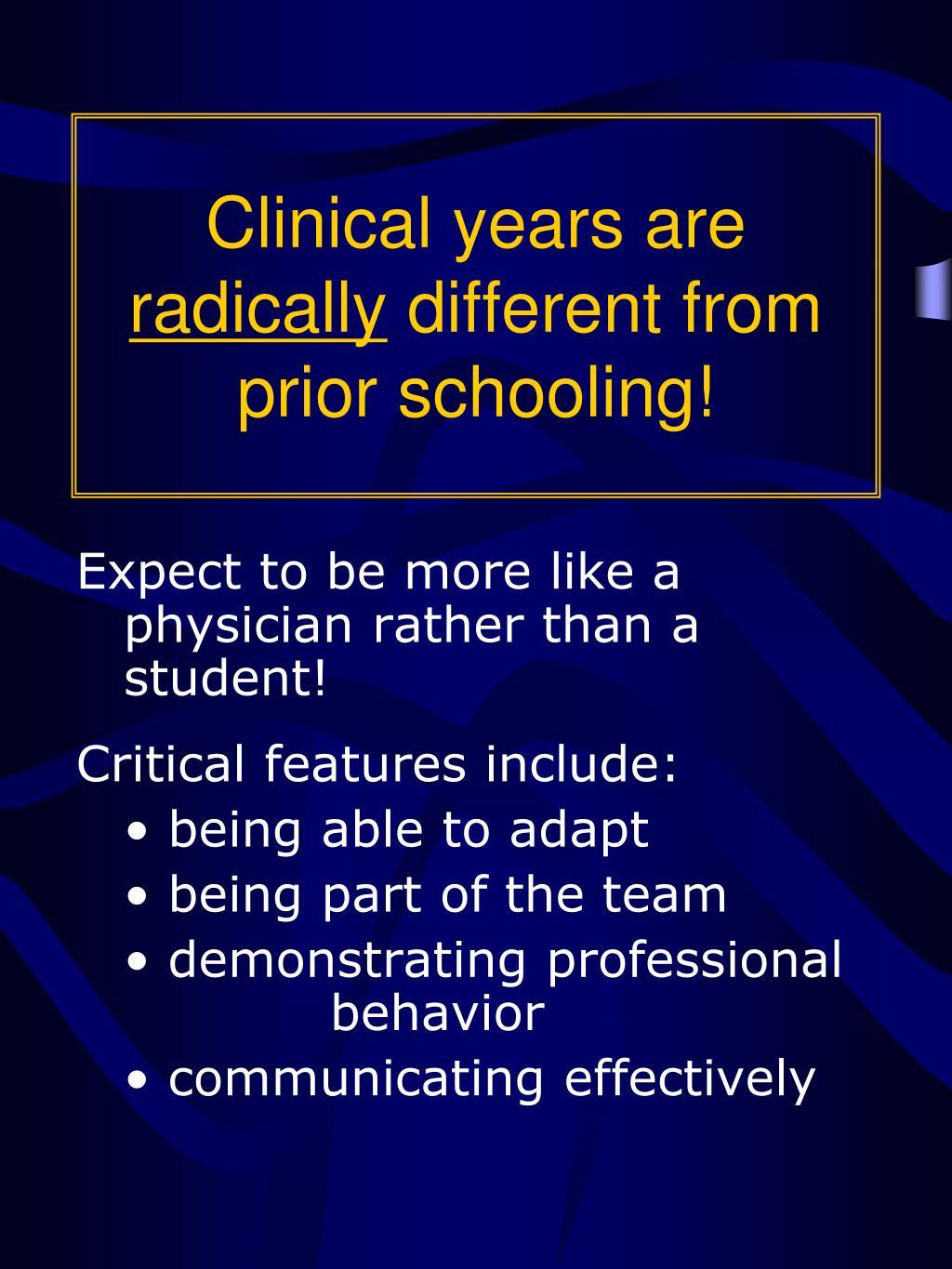 Clinical years are radically different from prior schooling!

Expect to be more like a physician rather than a student!

Critical features include:
• being able to adapt
• being part of the team
• demonstrating professional behavior
• communicating effectively